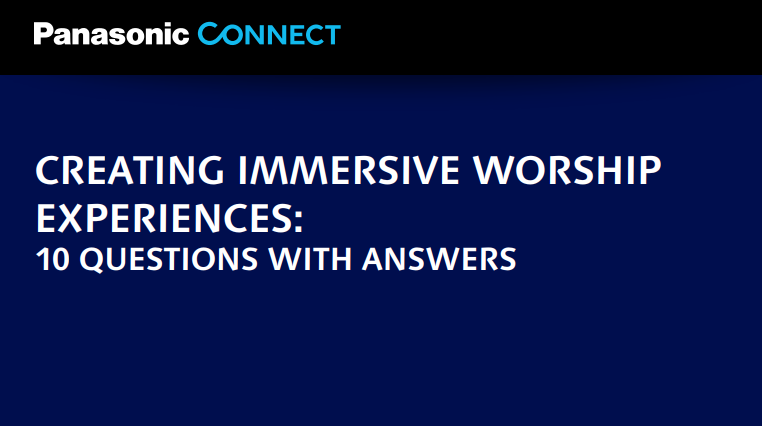 Panasonic CONNECT

CREATING IMMERSIVE WORSHIP EXPERIENCES:
10 QUESTIONS WITH ANSWERS